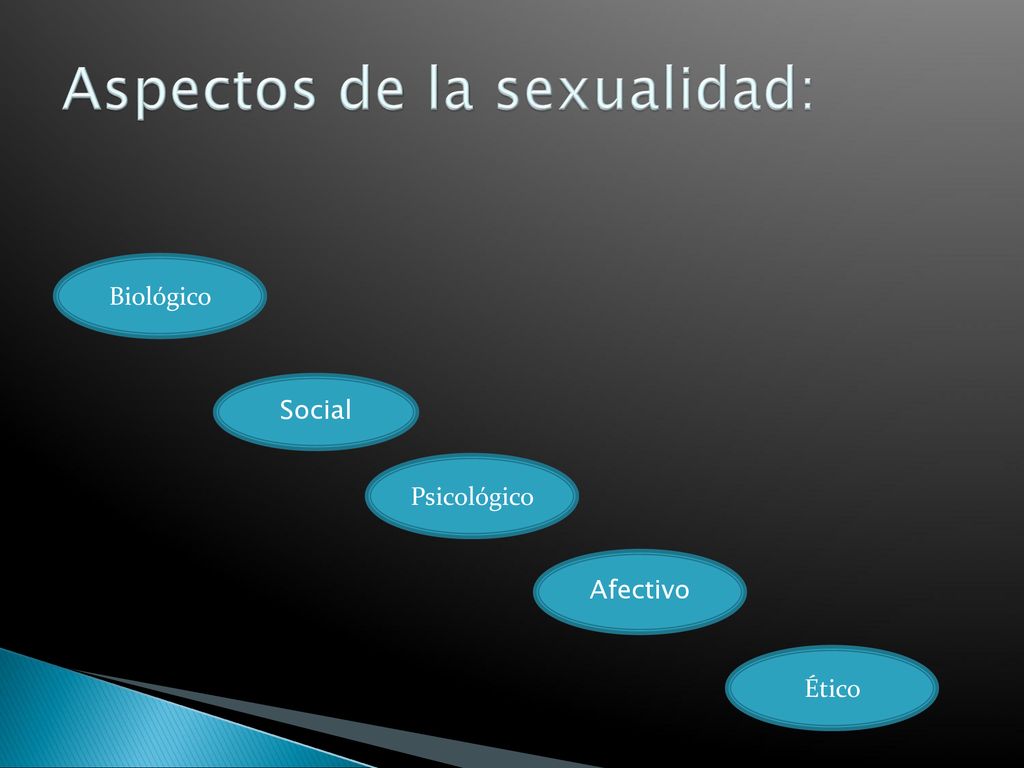 Aspectos de la sexualidad:

Biológico

Social

Psicológico

Afectivo

Ético